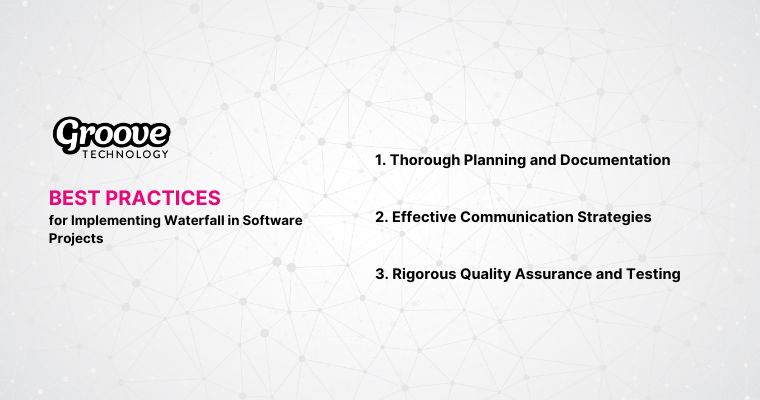 Groove
TECHNOLOGY

BEST PRACTICES
for Implementing Waterfall in Software Projects

1. Thorough Planning and Documentation

2. Effective Communication Strategies

3. Rigorous Quality Assurance and Testing